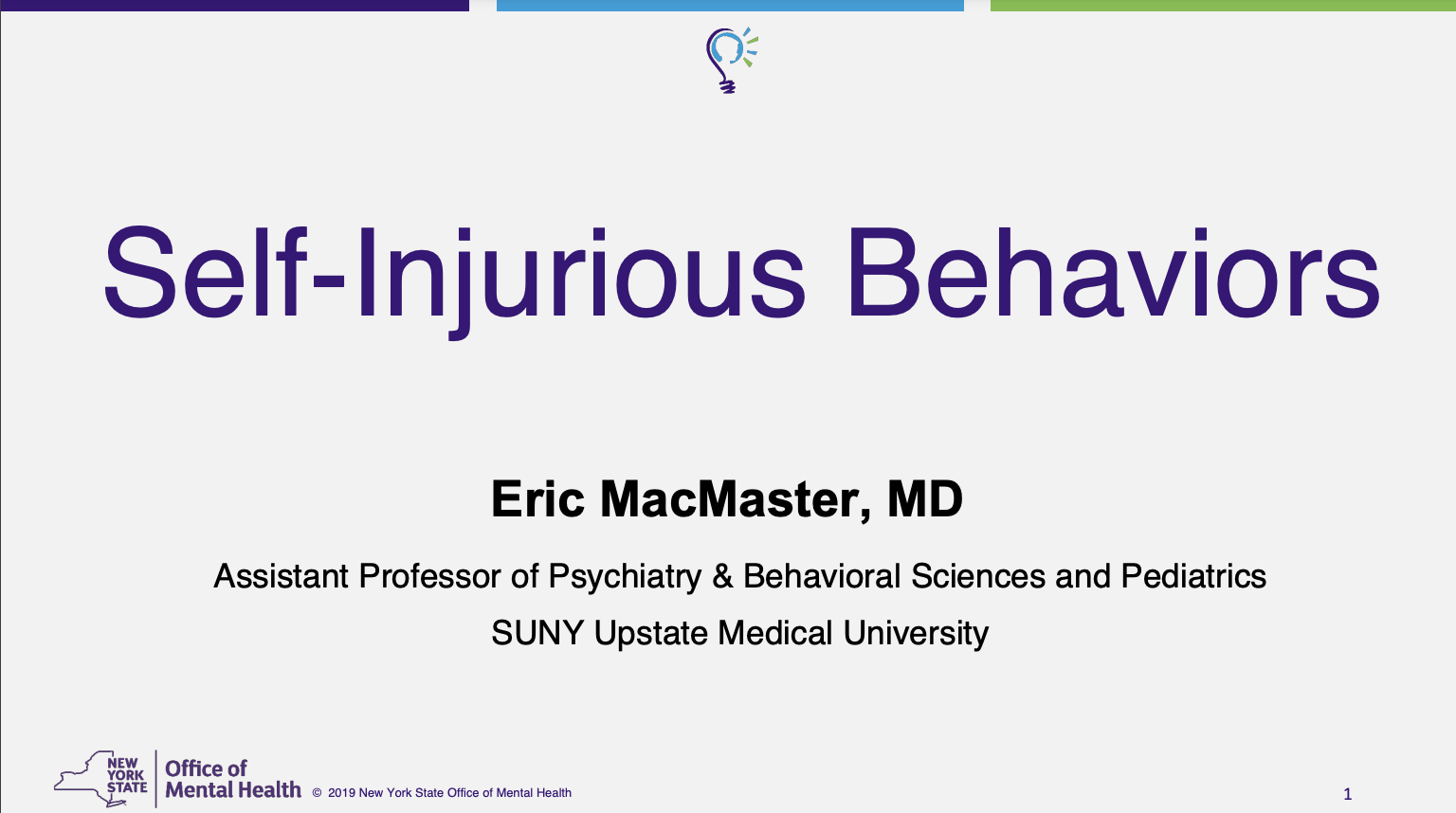 Self-Injurious Behaviors

Eric MacMaster, MD

Assistant Professor of Psychiatry & Behavioral Sciences and Pediatrics

SUNY Upstate Medical University

NEW YORK STATE Office of Mental Health © 2019 New York State Office of Mental Health

1